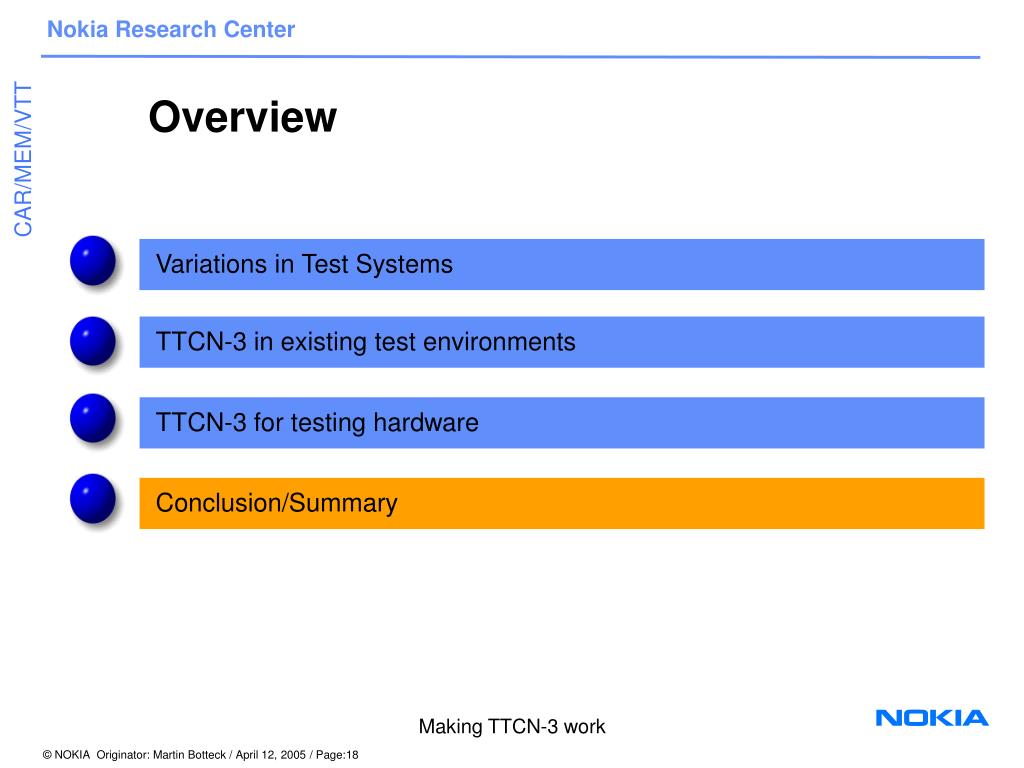 Nokia Research Center

CAR/MEM/VTT

Overview

Variations in Test Systems

TTCN-3 in existing test environments

TTCN-3 for testing hardware

Conclusion/Summary

Making TTCN-3 work

NOKIA

© NOKIA Originator: Martin Botteck / April 12, 2005 / Page:18